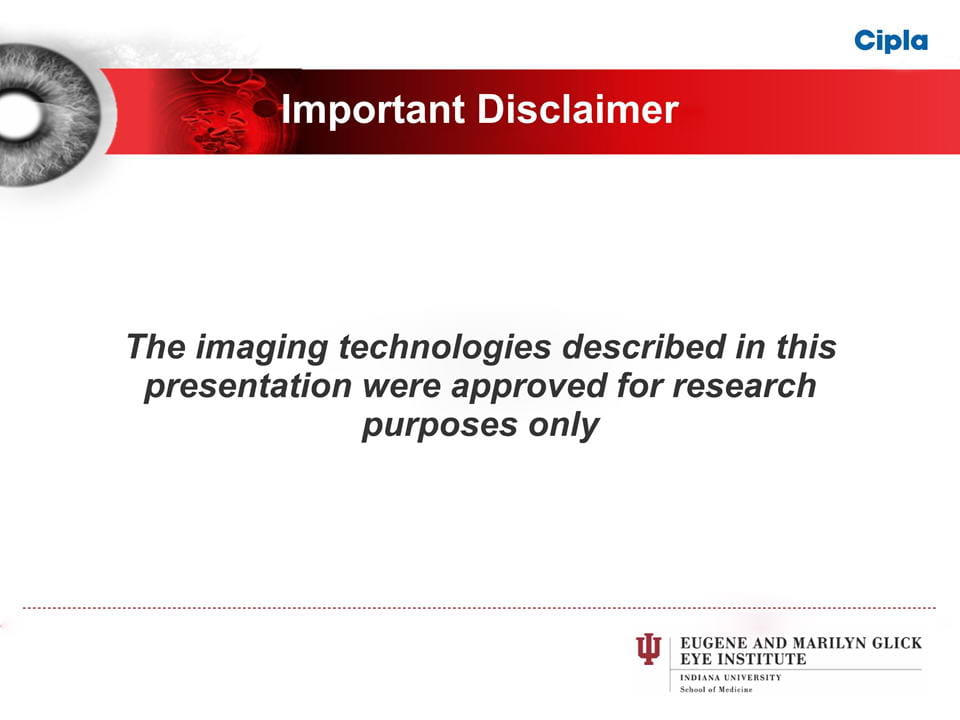 Cipla

Important Disclaimer

The imaging technologies described in this presentation were approved for research purposes only

EUGENE AND MARILYN GLICK EYE INSTITUTE
INDIANA UNIVERSITY
School of Medicine